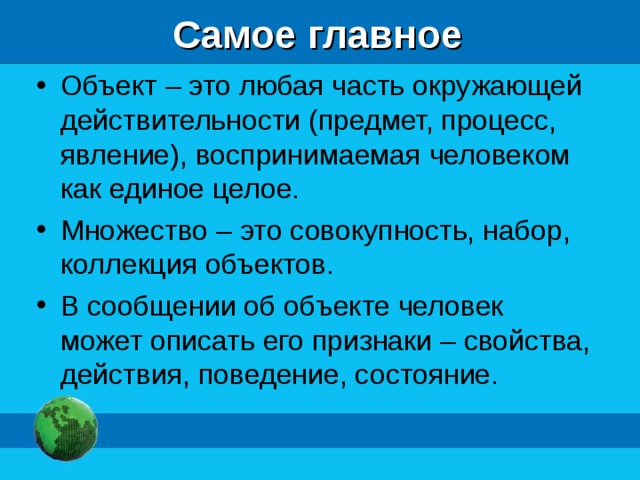 Самое главное

• Объект – это любая часть окружающей действительности (предмет, процесс, явление), воспринимаемая человеком как единое целое.

• Множество – это совокупность, набор, коллекция объектов.

• В сообщении об объекте человек может описать его признаки – свойства, действия, поведение, состояние.